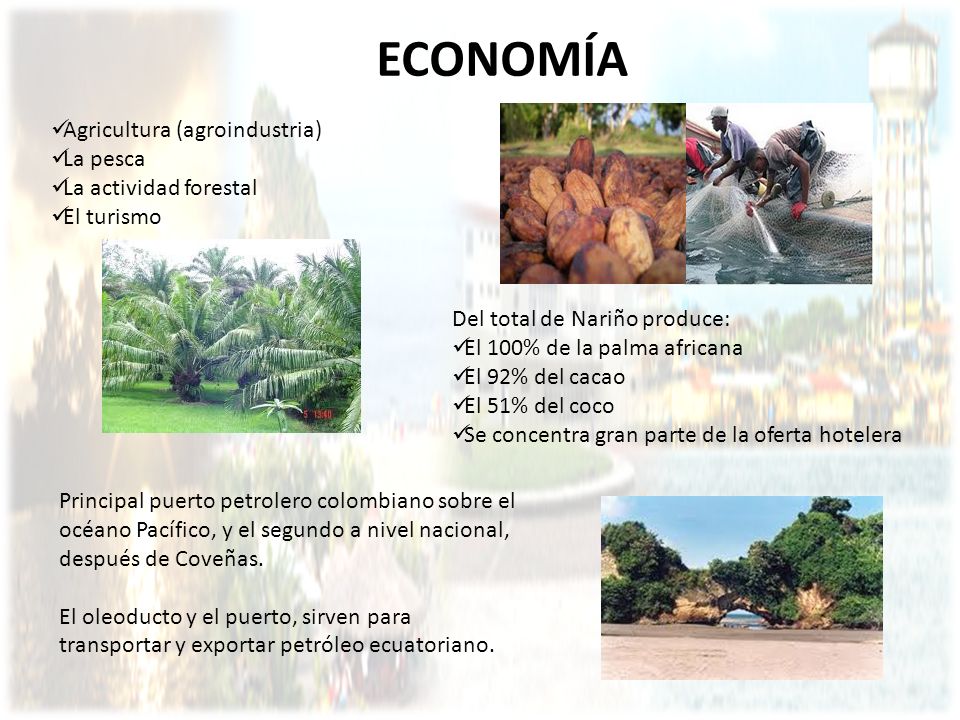 ECONOMÍA

✓Agricultura (agroindustria)
✓La pesca
✓La actividad forestal
✓El turismo

5 13:40

Del total de Nariño produce:
✓El 100% de la palma africana
✓El 92% del cacao
✓El 51% del coco
✓Se concentra gran parte de la oferta hotelera

Principal puerto petrolero colombiano sobre el océano Pacífico, y el segundo a nivel nacional, después de Coveñas.

El oleoducto y el puerto, sirven para transportar y exportar petróleo ecuatoriano.